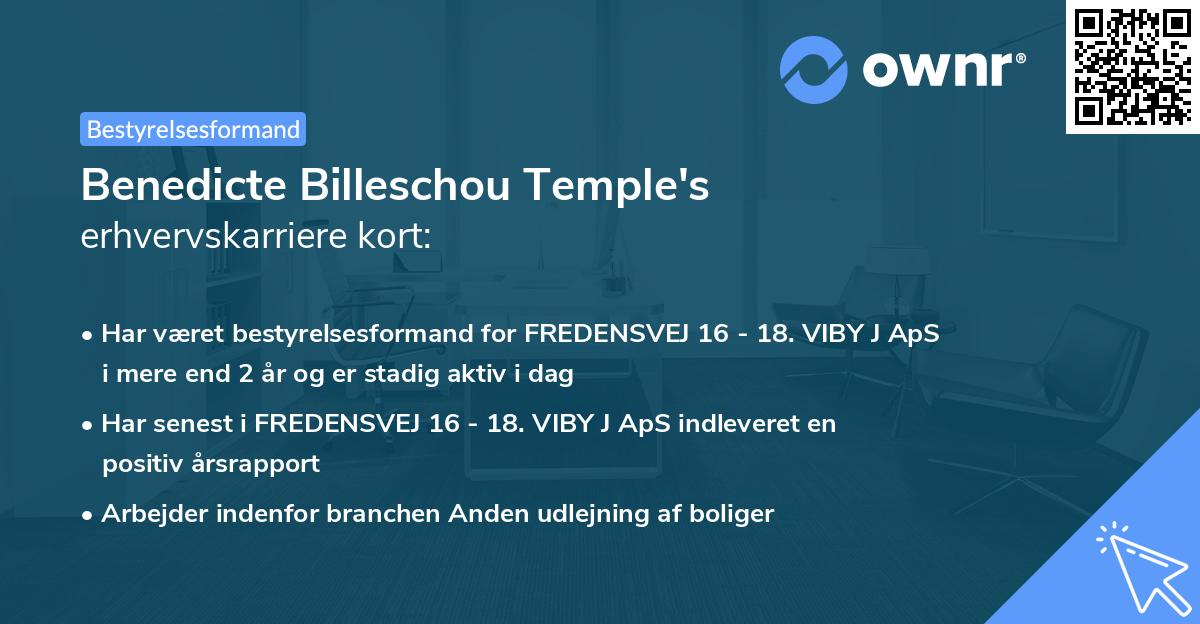 ownr®

Bestyrelsesformand

Benedicte Billeschou Temple's
erhvervskarriere kort:

• Har været bestyrelsesformand for FREDENSVEJ 16 - 18. VIBY J ApS i mere end 2 år og er stadig aktiv i dag
• Har senest i FREDENSVEJ 16 - 18. VIBY J ApS indleveret en positiv årsrapport
• Arbejder indenfor branchen Anden udlejning af boliger